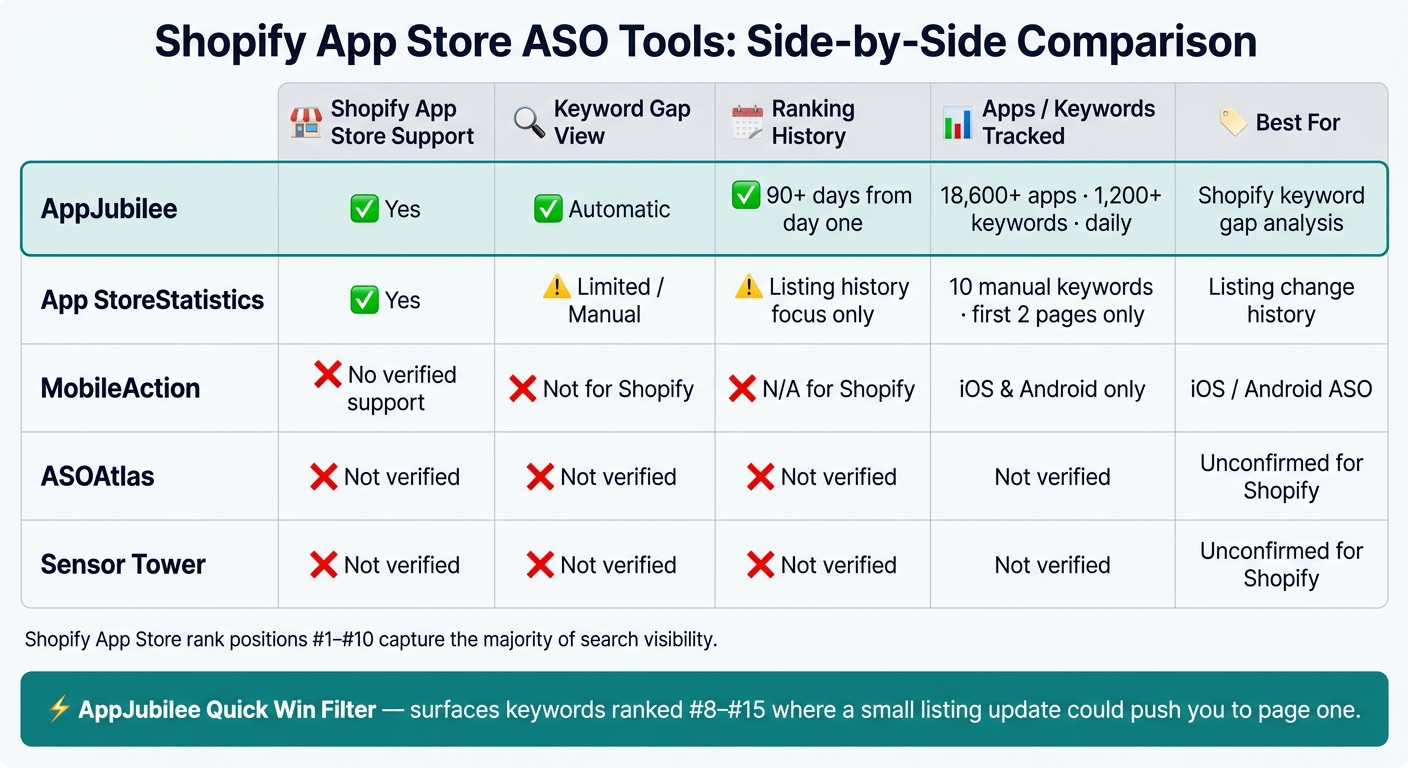 Shopify App Store ASO Tools: Side-by-Side Comparison

| | 🏪 Shopify App Store Support | 🔍 Keyword Gap View | 📅 Ranking History | 📊 Apps / Keywords Tracked | 🏷️ Best For |
|---|---|---|---|---|---|
| AppJubilee | ✅ Yes | ✅ Automatic | ✅ 90+ days from day one | 18,600+ apps · 1,200+ keywords · daily | Shopify keyword gap analysis |
| App StoreStatistics | ✅ Yes | ⚠️ Limited / Manual | ⚠️ Listing history focus only | 10 manual keywords · first 2 pages only | Listing change history |
| MobileAction | ❌ No verified support | ❌ Not for Shopify | ❌ N/A for Shopify | iOS & Android only | iOS / Android ASO |
| ASOAtlas | ❌ Not verified | ❌ Not verified | ❌ Not verified | Not verified | Unconfirmed for Shopify |
| Sensor Tower | ❌ Not verified | ❌ Not verified | ❌ Not verified | Not verified | Unconfirmed for Shopify |

Shopify App Store rank positions #1–#10 capture the majority of search visibility.

⚡ AppJubilee Quick Win Filter — surfaces keywords ranked #8–#15 where a small listing update could push you to page one.